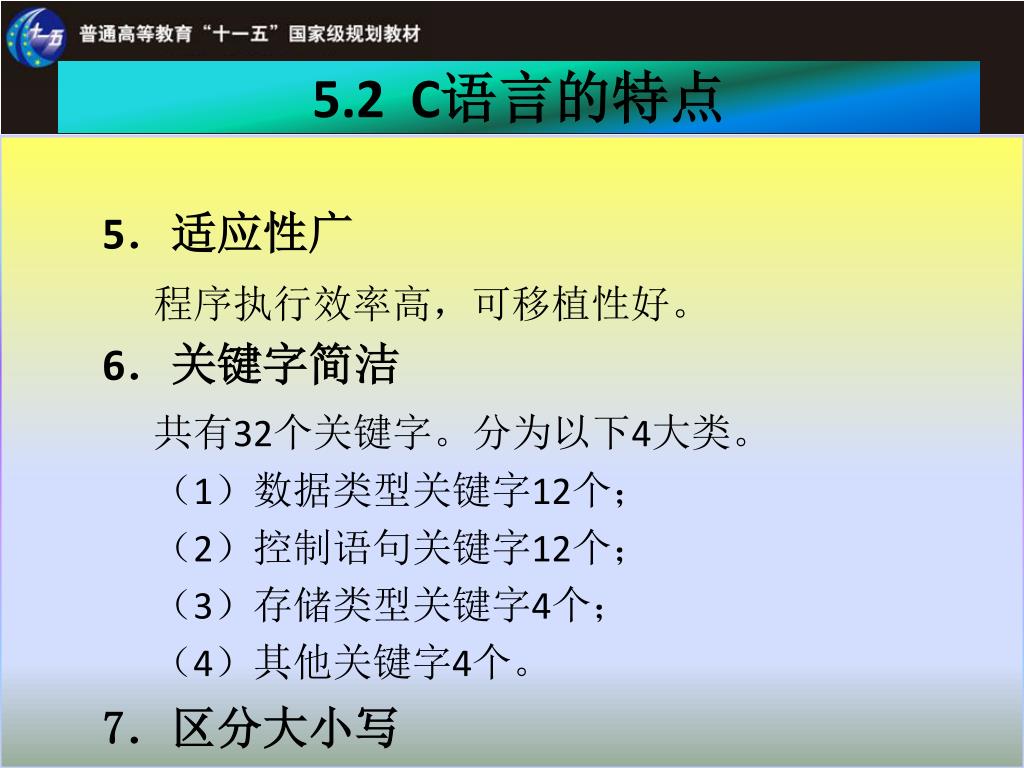 十一五

普通高等教育“十一五”国家级规划教材

5.2 C语言的特点

5．适应性广

程序执行效率高，可移植性好。

6．关键字简洁

共有32个关键字。分为以下4大类。

（1）数据类型关键字12个；

（2）控制语句关键字12个；

（3）存储类型关键字4个；

（4）其他关键字4个。

7．区分大小写